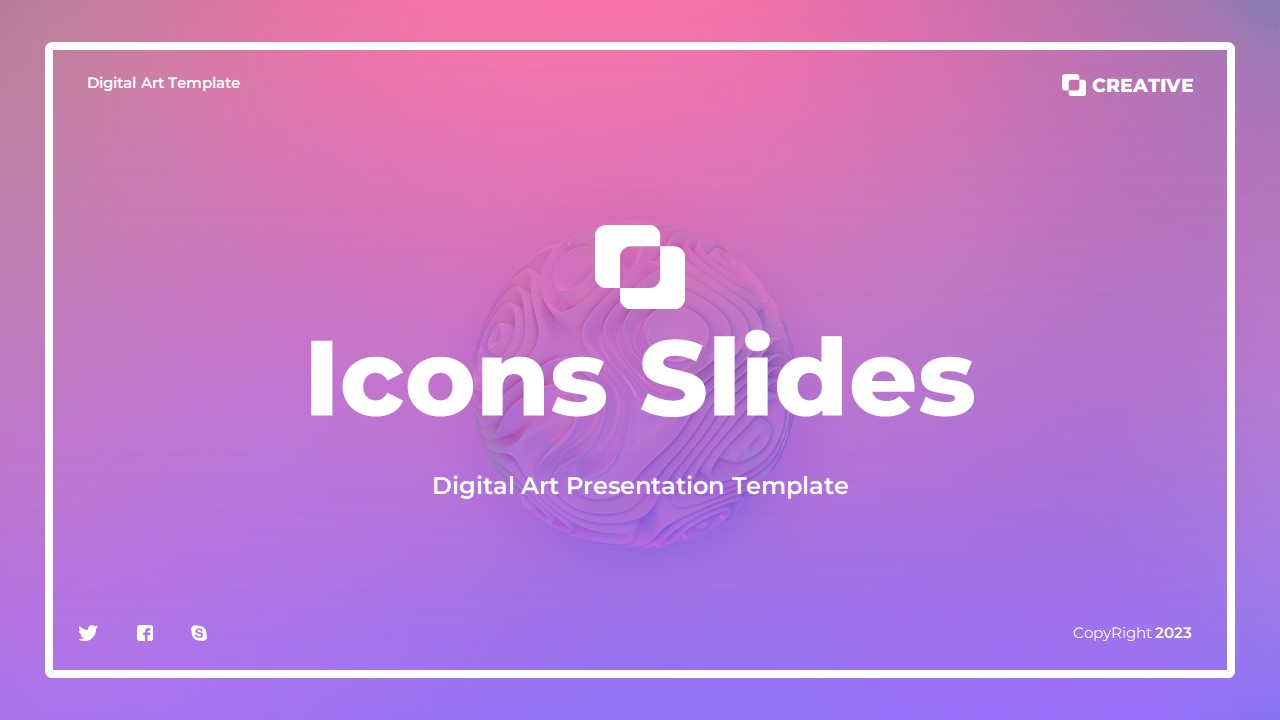 Digital Art Template

CREATIVE

Icons Slides

Digital Art Presentation Template

CopyRight 2023